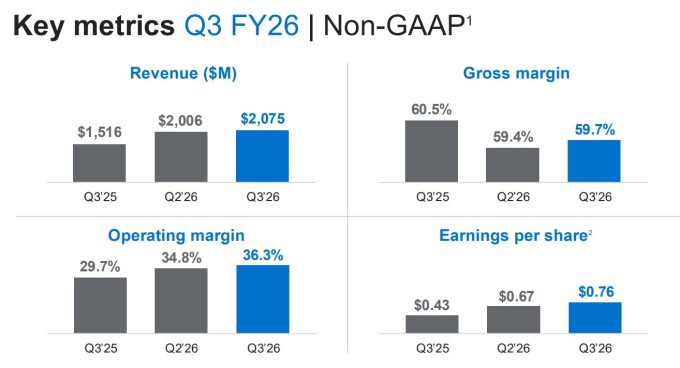 Key metrics Q3 FY26 | Non-GAAP$^1$

Revenue ($M)

$1,516 $2,006 $2,075

Q3'25 Q2'26 Q3'26

Gross margin

60.5% 59.4% 59.7%

Q3'25 Q2'26 Q3'26

Operating margin

29.7% 34.8% 36.3%

Q3'25 Q2'26 Q3'26

Earnings per share$^2$

$0.43 $0.67 $0.76

Q3'25 Q2'26 Q3'26